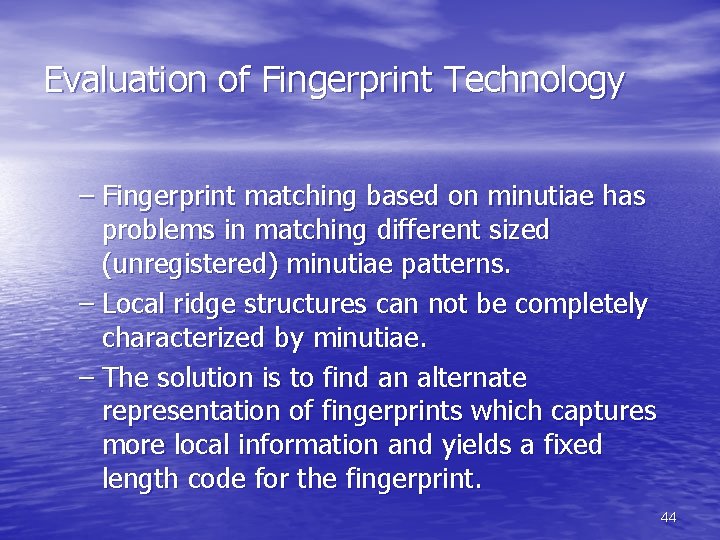 Evaluation of Fingerprint Technology

– Fingerprint matching based on minutiae has problems in matching different sized (unregistered) minutiae patterns.

– Local ridge structures can not be completely characterized by minutiae.

– The solution is to find an alternate representation of fingerprints which captures more local information and yields a fixed length code for the fingerprint.

44